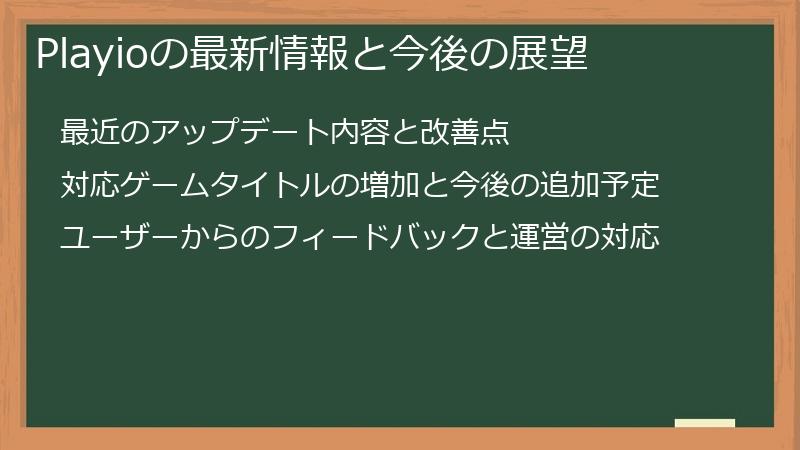 Playioの最新情報と今後の展望

最近のアップデート内容と改善点

対応ゲームタイトルの増加と今後の追加予定

ユーザーからのフィードバックと運営の対応